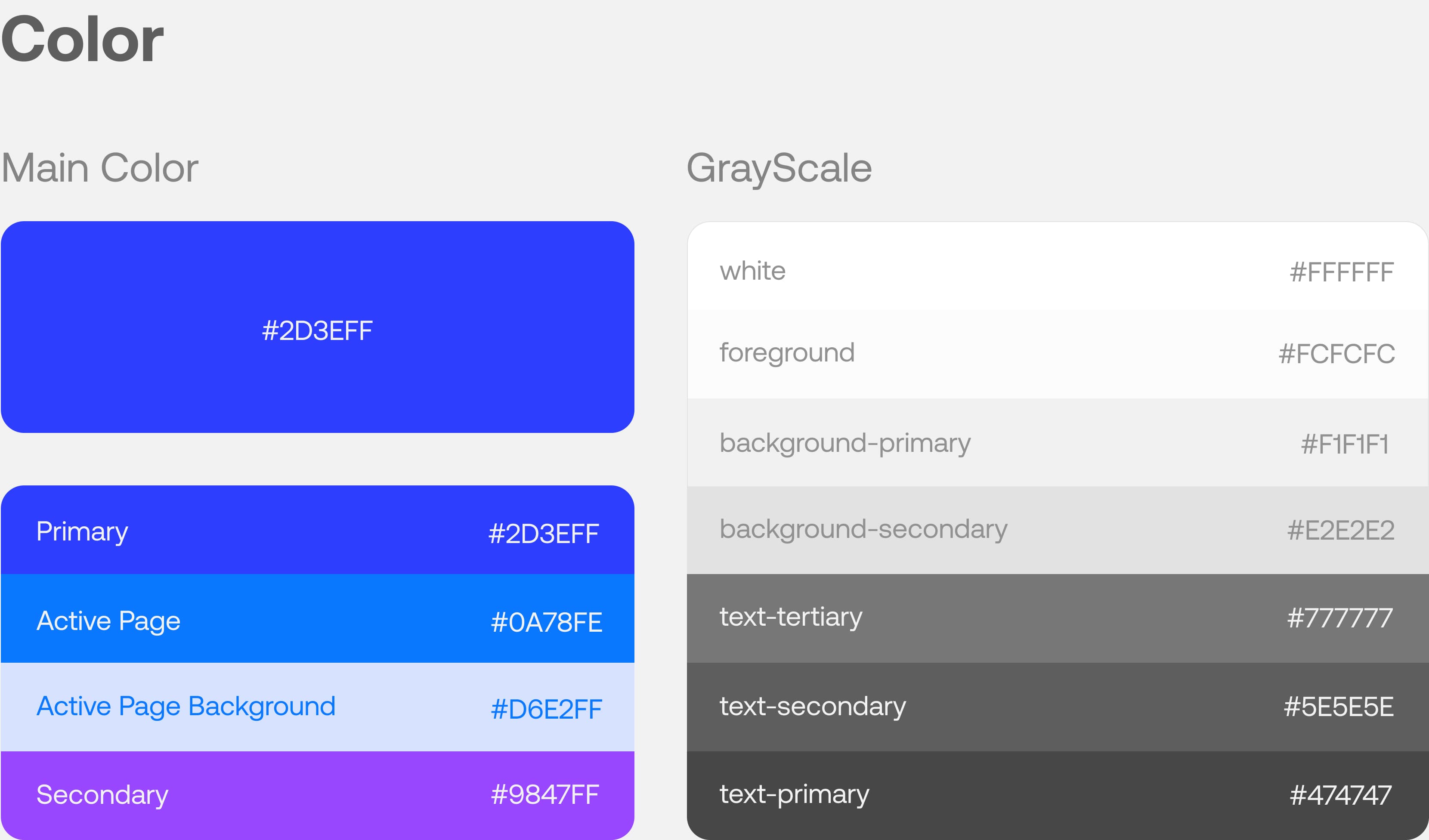 Color

Main Color

#2D3EFF

Primary #2D3EFF

Active Page #0A78FE

Active Page Background #D6E2FF

Secondary #9847FF

GrayScale

white #FFFFFF

foreground #FCFCFC

background-primary #F1F1F1

background-secondary #E2E2E2

text-tertiary #777777

text-secondary #5E5E5E

text-primary #474747